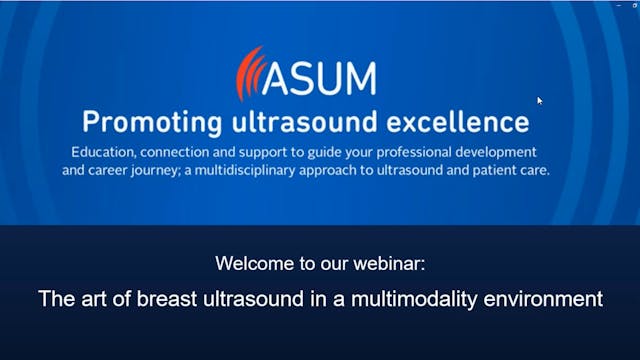 ASUM

Promoting ultrasound excellence

Education, connection and support to guide your professional development and career journey; a multidisciplinary approach to ultrasound and patient care.

Welcome to our webinar:

The art of breast ultrasound in a multimodality environment